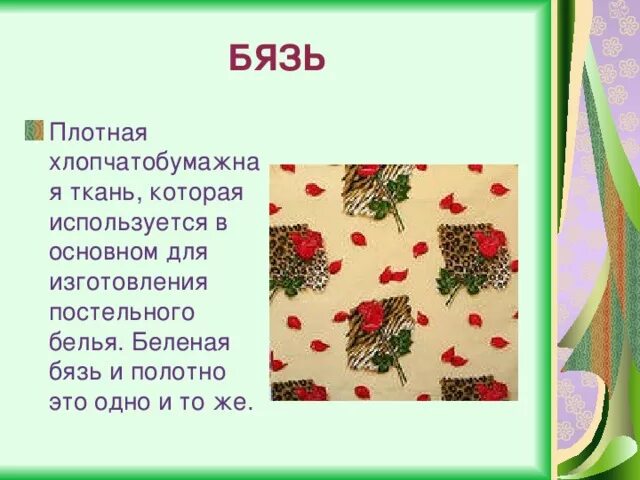 БЯЗЬ

Плотная хлопчатобумажная ткань, которая используется в основном для изготовления постельного белья. Беленая бязь и полотно это одно и то же.